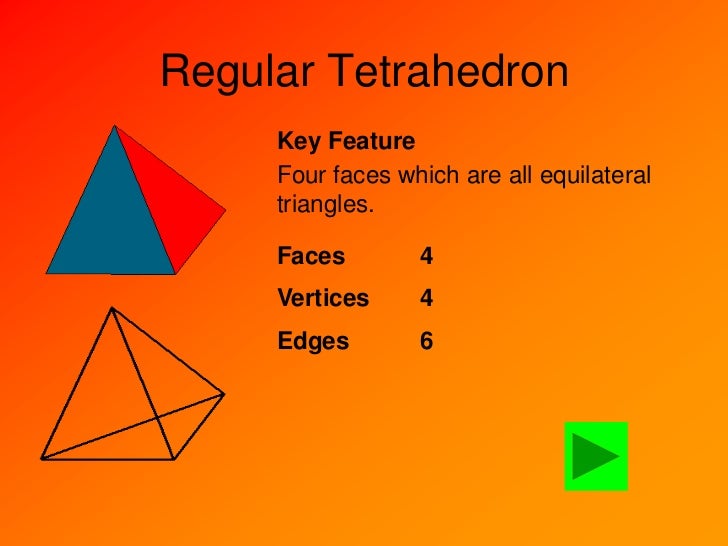 Regular Tetrahedron

Key Feature

Four faces which are all equilateral triangles.

Faces 4

Vertices 4

Edges 6